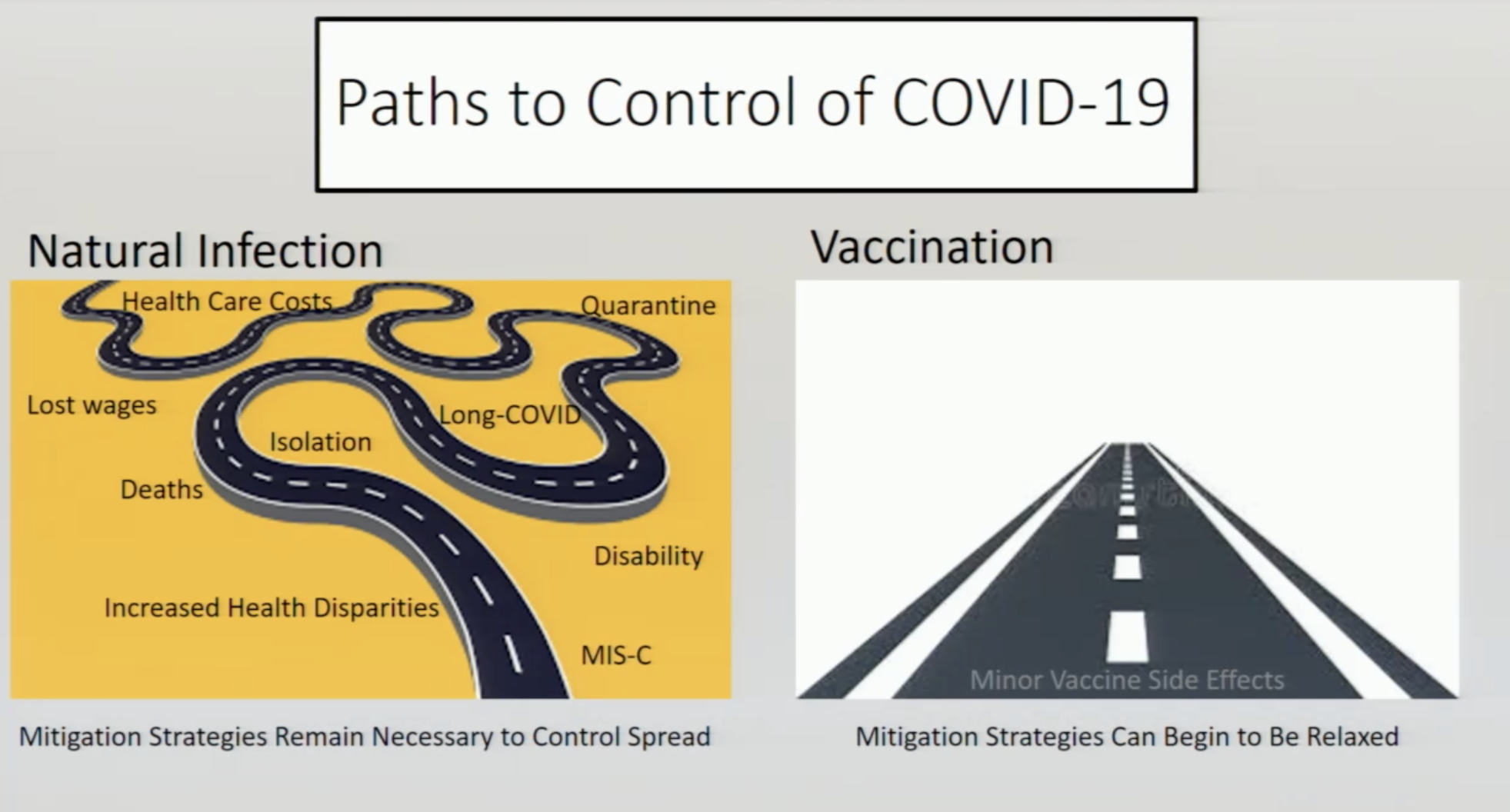 Paths to Control of COVID-19

Natural Infection

Health Care Costs

Quarantine

Lost wages

Long-COVID

Isolation

Deaths

Disability

Increased Health Disparities

MIS-C

Mitigation Strategies Remain Necessary to Control Spread

Vaccination

Minor Vaccine Side Effects

Mitigation Strategies Can Begin to Be Relaxed